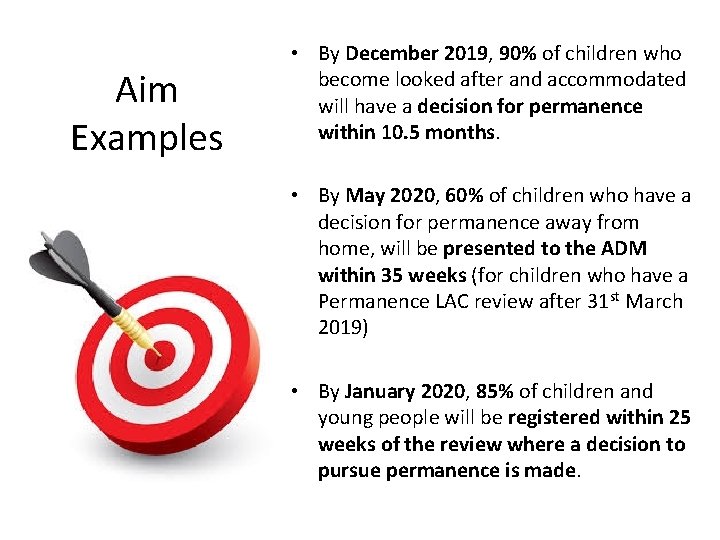 Aim Examples

• By December 2019, 90% of children who become looked after and accommodated will have a decision for permanence within 10.5 months.

• By May 2020, 60% of children who have a decision for permanence away from home, will be presented to the ADM within 35 weeks (for children who have a Permanence LAC review after 31$^{st}$ March 2019)

• By January 2020, 85% of children and young people will be registered within 25 weeks of the review where a decision to pursue permanence is made.